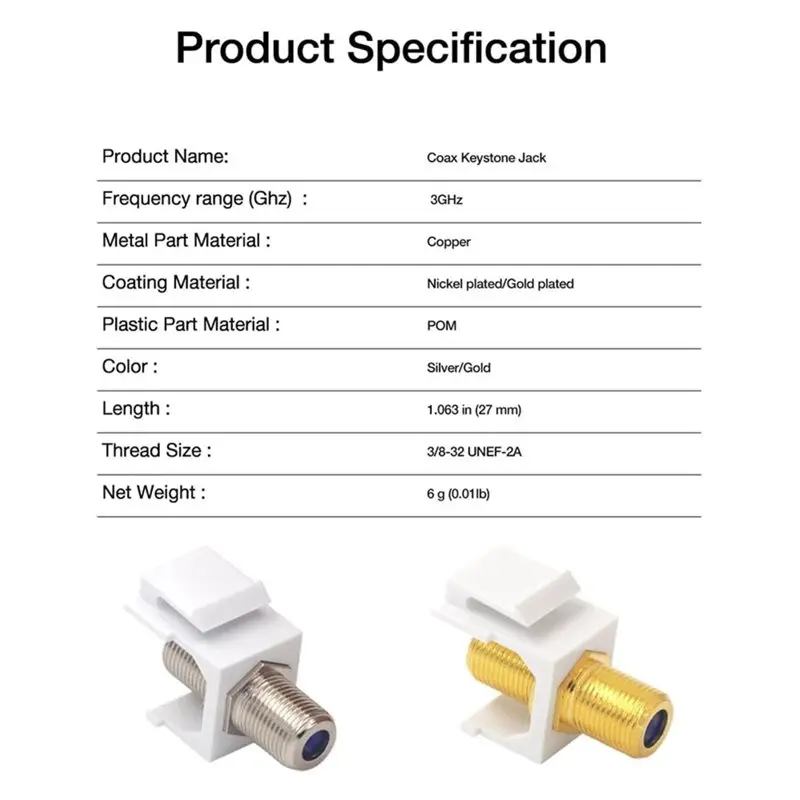 Product Specification

| | |
|---|---|
| Product Name: | Coax Keystone Jack |
| Frequency range (Ghz) : | 3GHz |
| Metal Part Material : | Copper |
| Coating Material : | Nickel plated/Gold plated |
| Plastic Part Material : | POM |
| Color : | Silver/Gold |
| Length : | 1.063 in (27 mm) |
| Thread Size : | 3/8-32 UNEF-2A |
| Net Weight : | 6 g (0.01lb) |